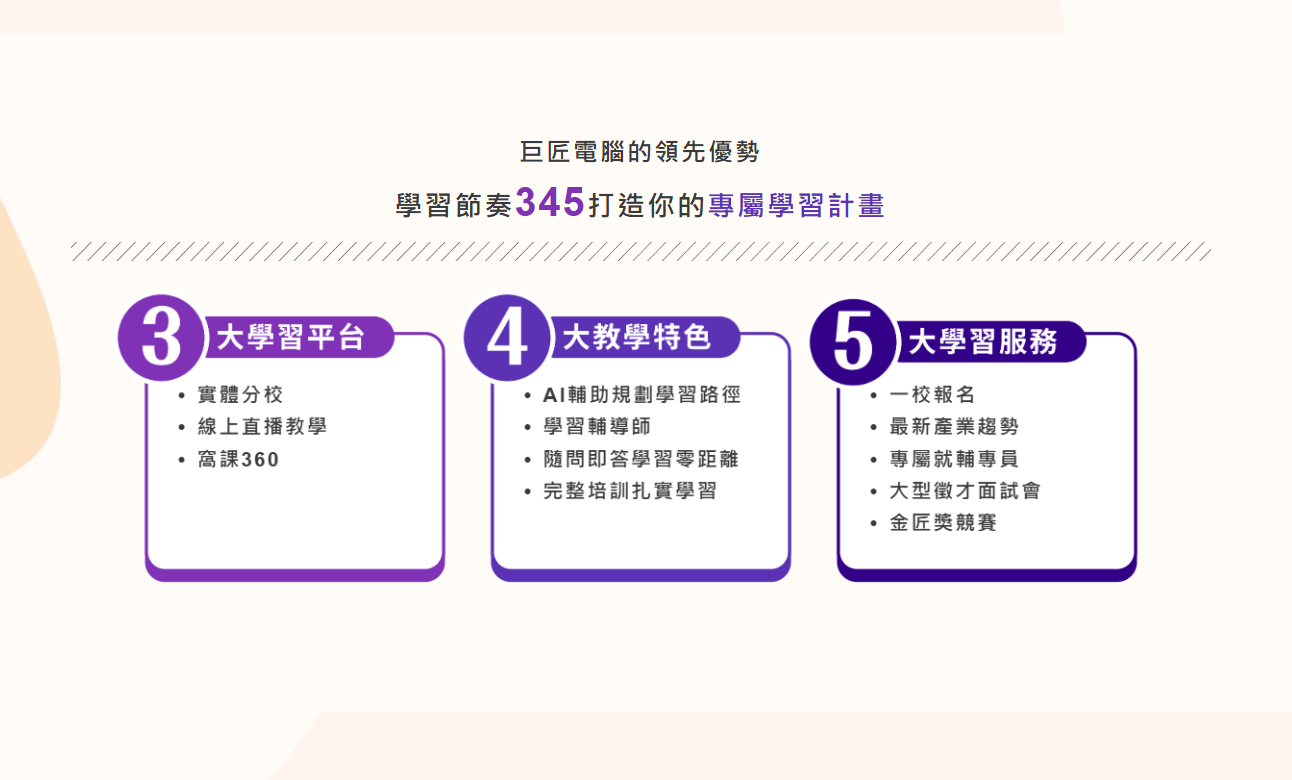 巨匠電腦的領先優勢

學習節奏345打造你的專屬學習計畫

3 大學習平台
• 實體分校
• 線上直播教學
• 窩課360

4 大教學特色
• AI輔助規劃學習路徑
• 學習輔導師
• 隨問即答學習零距離
• 完整培訓扎實學習

5 大學習服務
• 一校報名
• 最新產業趨勢
• 專屬就輔專員
• 大型徵才面試會
• 金匠獎競賽